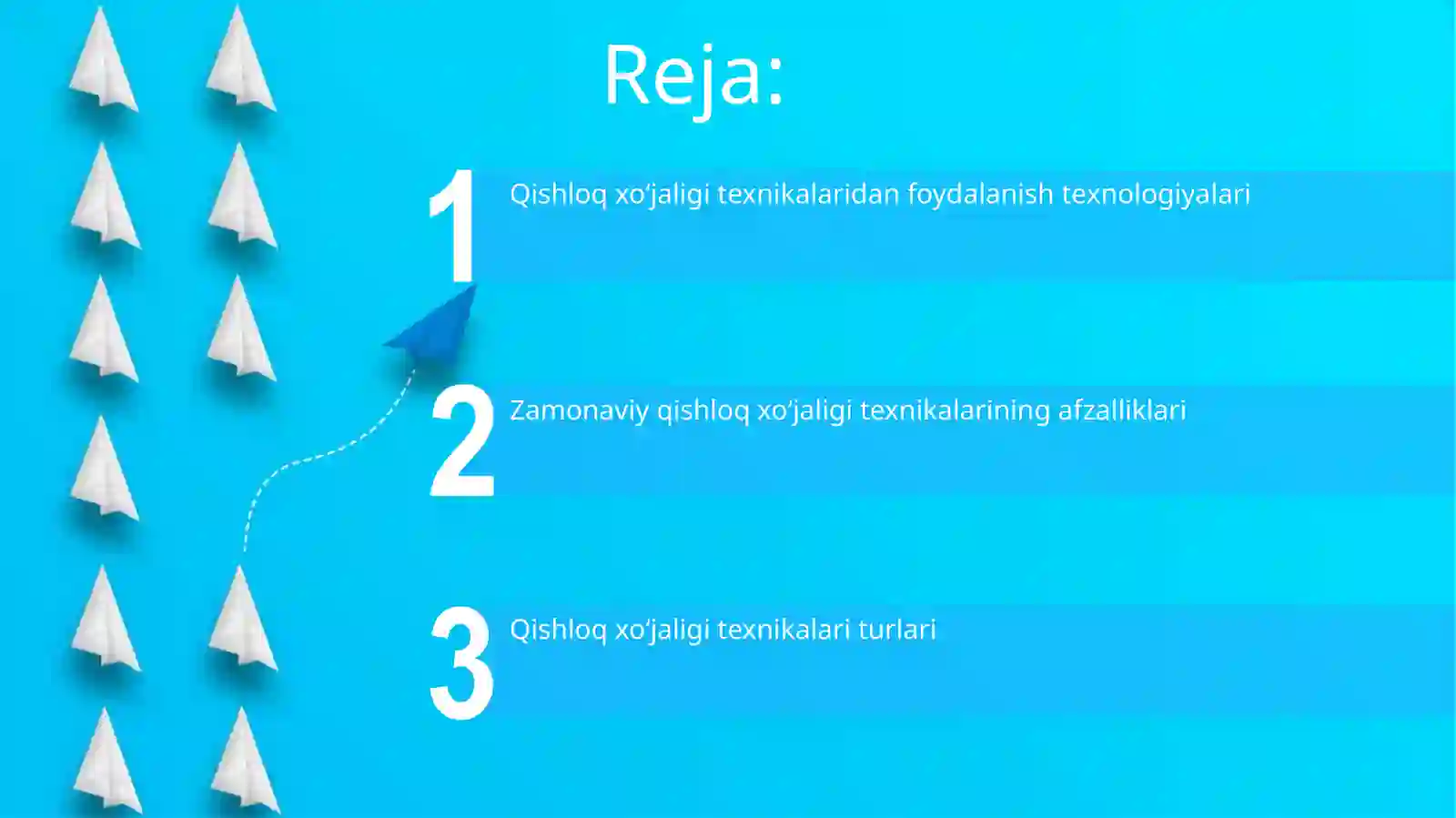 Reja:

1 Qishloq xo‘jaligi texnikalaridan foydalanish texnologiyalari

2 Zamonaviy qishloq xo‘jaligi texnikalarining afzalliklari

3 Qishloq xo‘jaligi texnikalari turlari